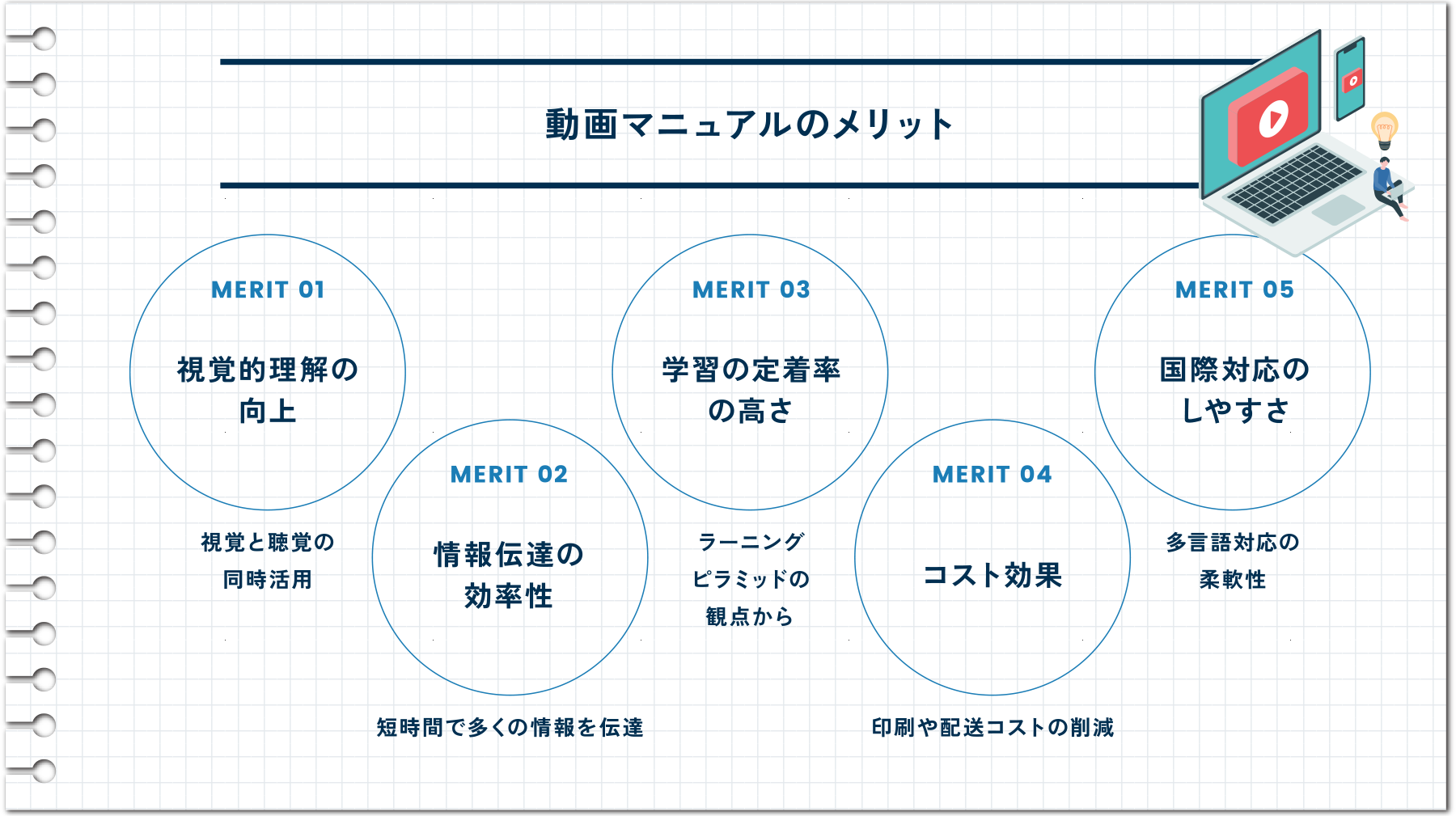 動画マニュアルのメリット

MERIT 01
視覚的理解の向上

視覚と聴覚の同時活用

MERIT 02
情報伝達の効率性

短時間で多くの情報を伝達

MERIT 03
学習の定着率の高さ

ラーニングピラミッドの観点から

MERIT 04
コスト効果

印刷や配送コストの削減

MERIT 05
国際対応のしやすさ

多言語対応の柔軟性